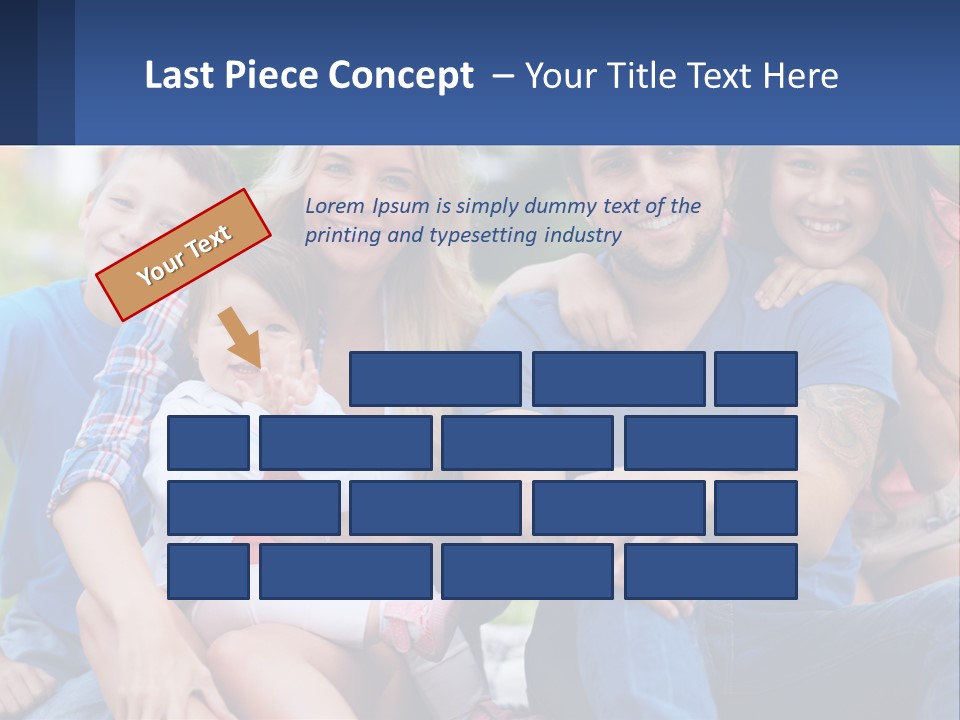 Last Piece Concept – Your Title Text Here

Your Text

Lorem Ipsum is simply dummy text of the printing and typesetting industry